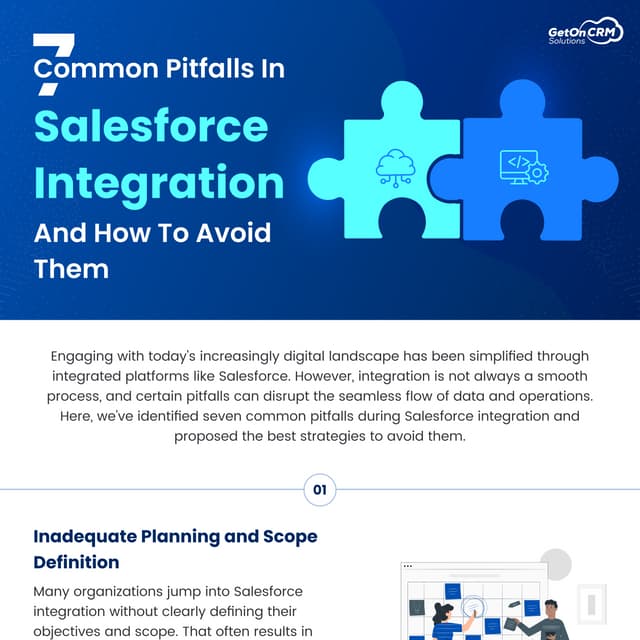 GetOn CRM Solutions

7 Common Pitfalls In

Salesforce Integration

And How To Avoid Them

Engaging with today's increasingly digital landscape has been simplified through integrated platforms like Salesforce. However, integration is not always a smooth process, and certain pitfalls can disrupt the seamless flow of data and operations. Here, we've identified seven common pitfalls during Salesforce integration and proposed the best strategies to avoid them.

01

Inadequate Planning and Scope Definition

Many organizations jump into Salesforce integration without clearly defining their objectives and scope. That often results in